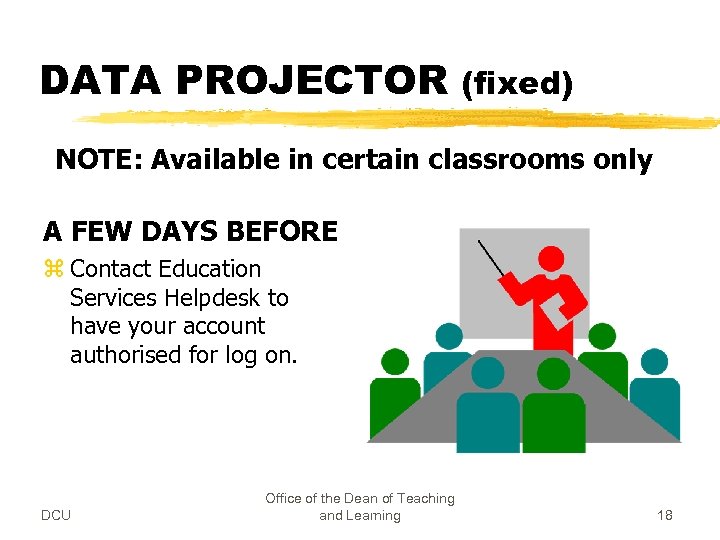 DATA PROJECTOR (fixed)

NOTE: Available in certain classrooms only

A FEW DAYS BEFORE

⌘ Contact Education Services Helpdesk to have your account authorised for log on.

DCU

Office of the Dean of Teaching and Learning

18